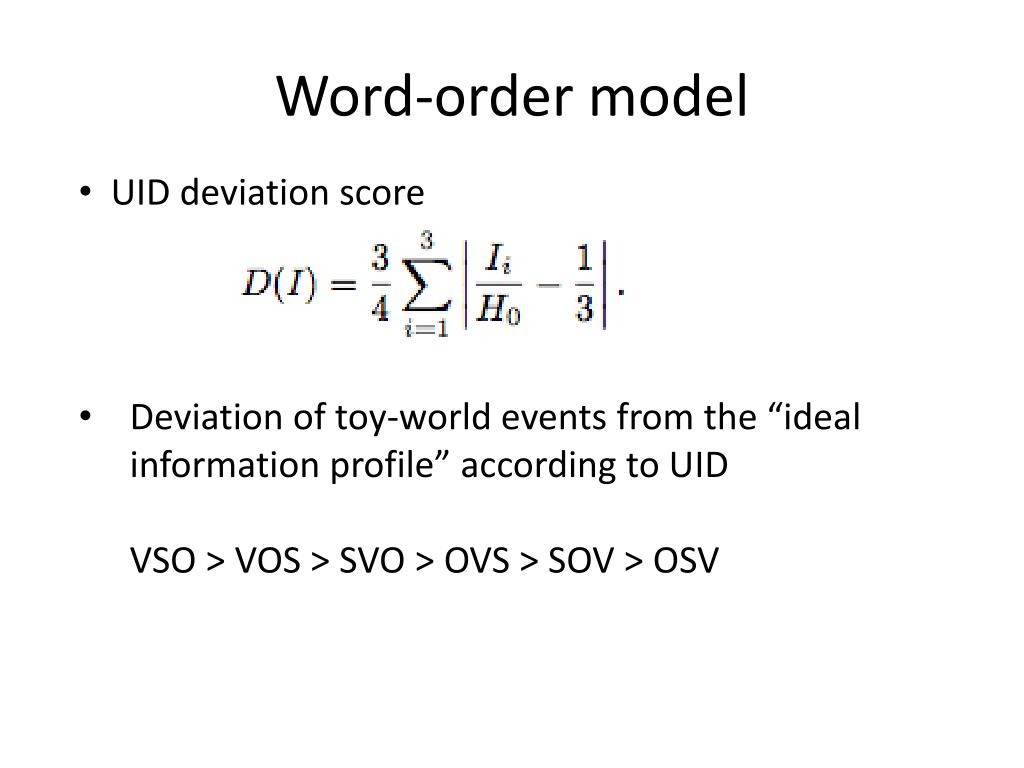 Word-order model

• UID deviation score

$D(I) = \frac{3}{4}\sum_{i=1}^{3}\left|\frac{I_i}{H_0} - \frac{1}{3}\right|.$

• Deviation of toy-world events from the “ideal information profile” according to UID

VSO > VOS > SVO > OVS > SOV > OSV